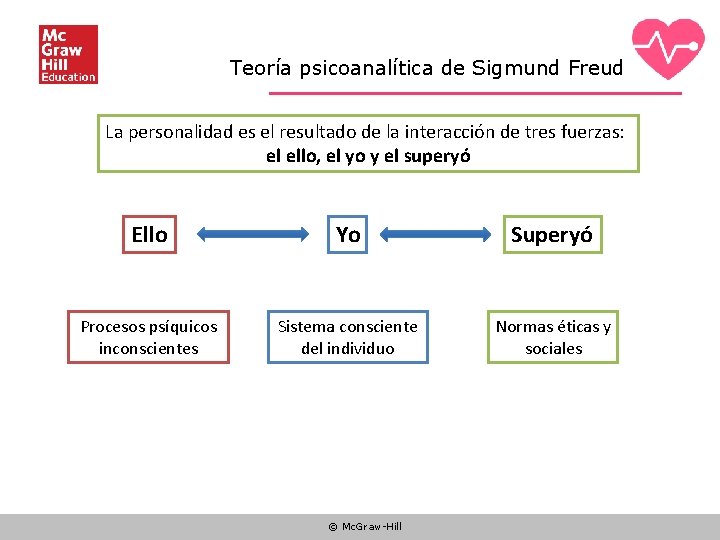 Mc Graw Hill Education

Teoría psicoanalítica de Sigmund Freud

La personalidad es el resultado de la interacción de tres fuerzas: el ello, el yo y el superyó

Ello

Yo

Superyó

Procesos psíquicos inconscientes

Sistema consciente del individuo

Normas éticas y sociales

© McGraw-Hill